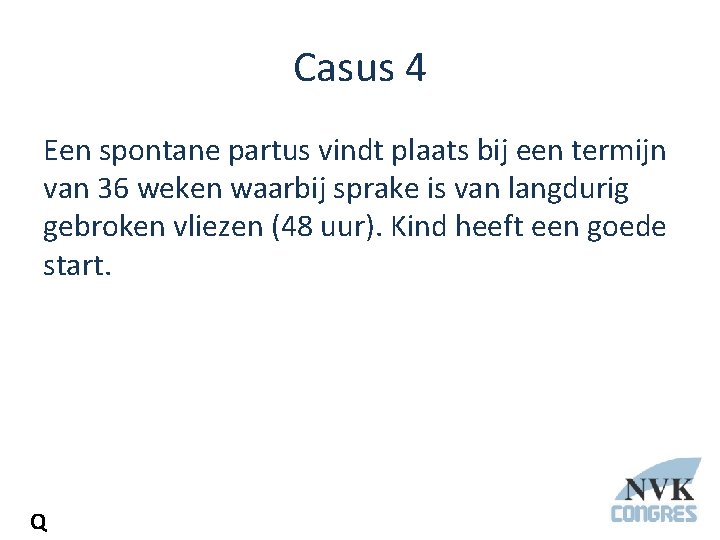 Casus 4

Een spontane partus vindt plaats bij een termijn van 36 weken waarbij sprake is van langdurig gebroken vliezen (48 uur). Kind heeft een goede start.

Q

NVK
CONGRES